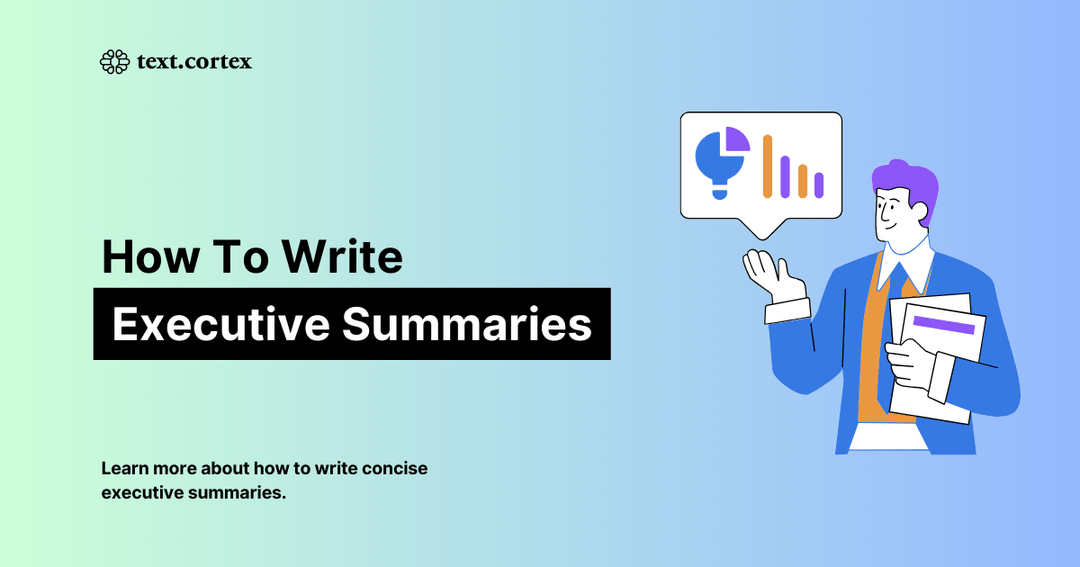 text.cortex

How To Write
Executive Summaries

Learn more about how to write concise executive summaries.